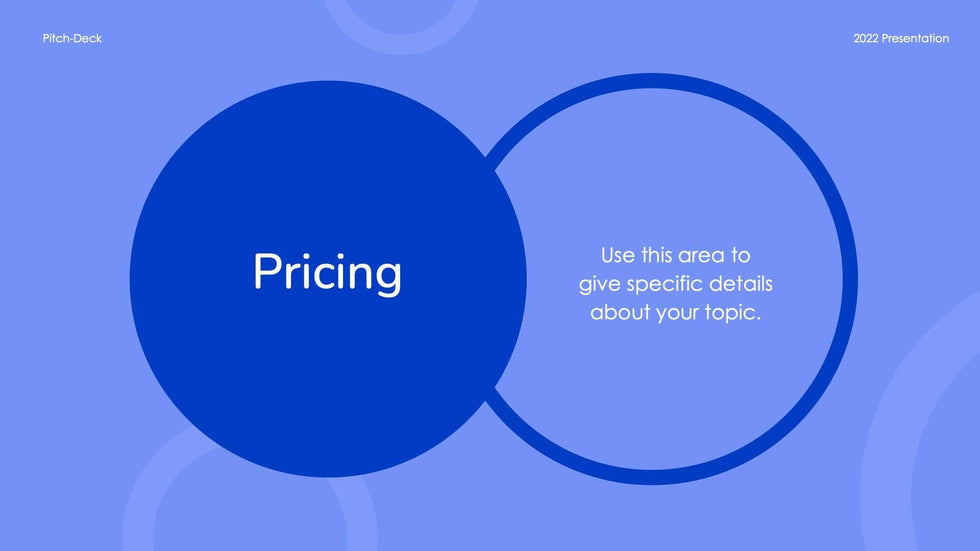 Pitch-Deck

2022 Presentation

Pricing

Use this area to give specific details about your topic.